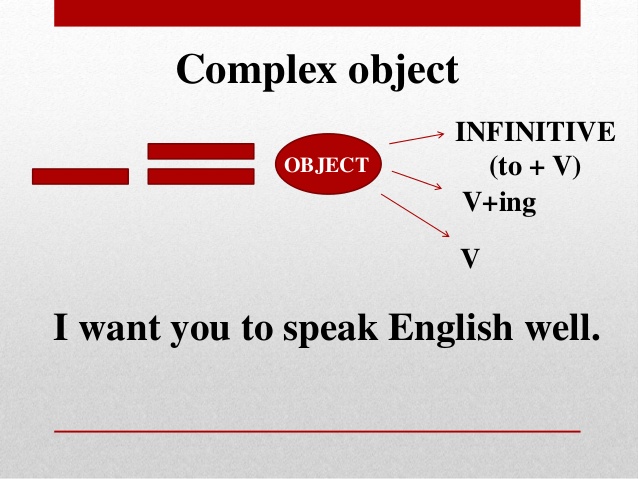 Complex object

OBJECT

INFINITIVE (to + V)

V+ing

V

I want you to speak English well.